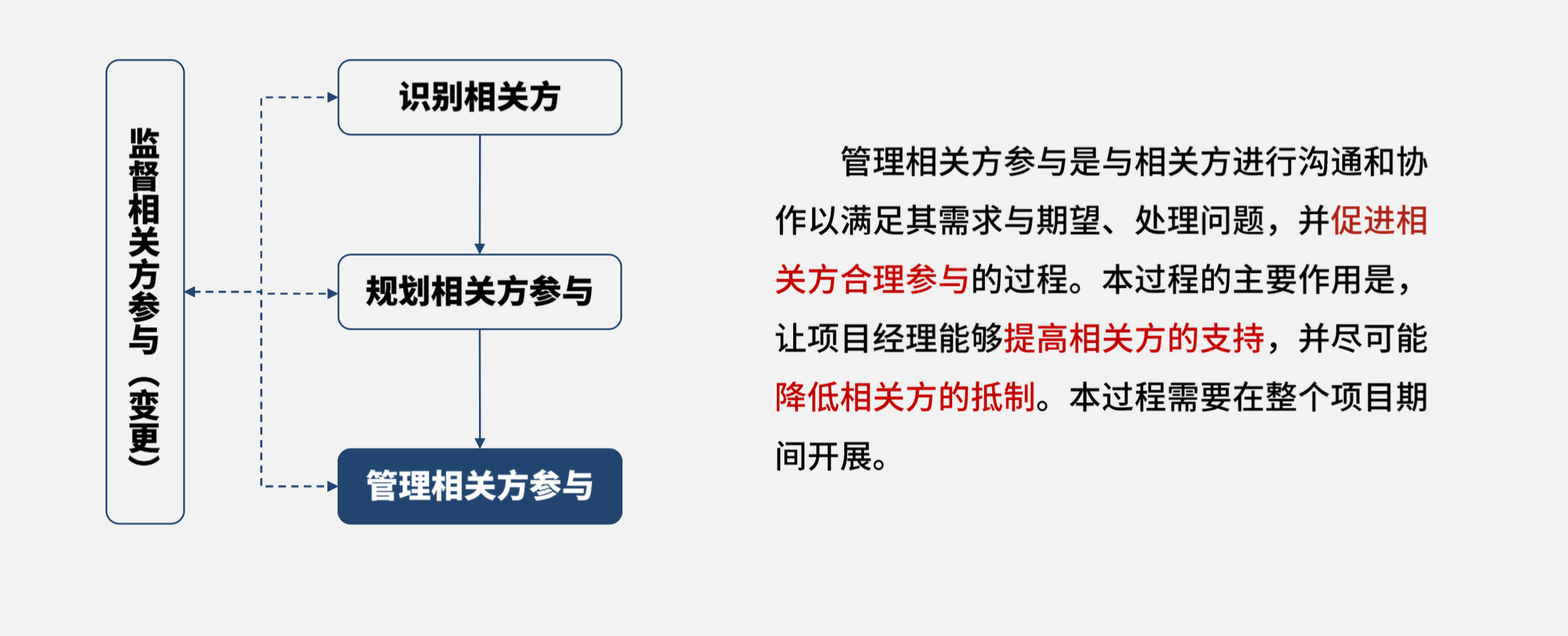 监督相关方参与（变更）

识别相关方

规划相关方参与

管理相关方参与

管理相关方参与是与相关方进行沟通和协作以满足其需求与期望、处理问题，并促进相关方合理参与的过程。本过程的主要作用是，让项目经理能够提高相关方的支持，并尽可能降低相关方的抵制。本过程需要在整个项目期间开展。